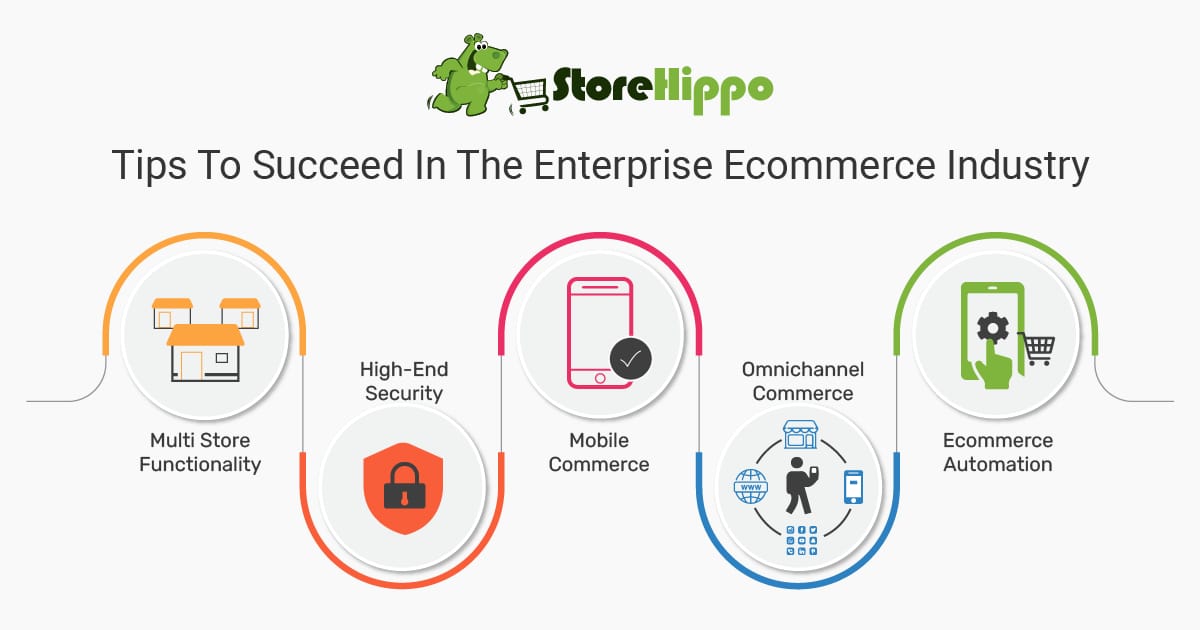 StoreHippo

Tips To Succeed In The Enterprise Ecommerce Industry

Multi Store Functionality

High-End Security

Mobile Commerce

Omnichannel Commerce

www

Ecommerce Automation